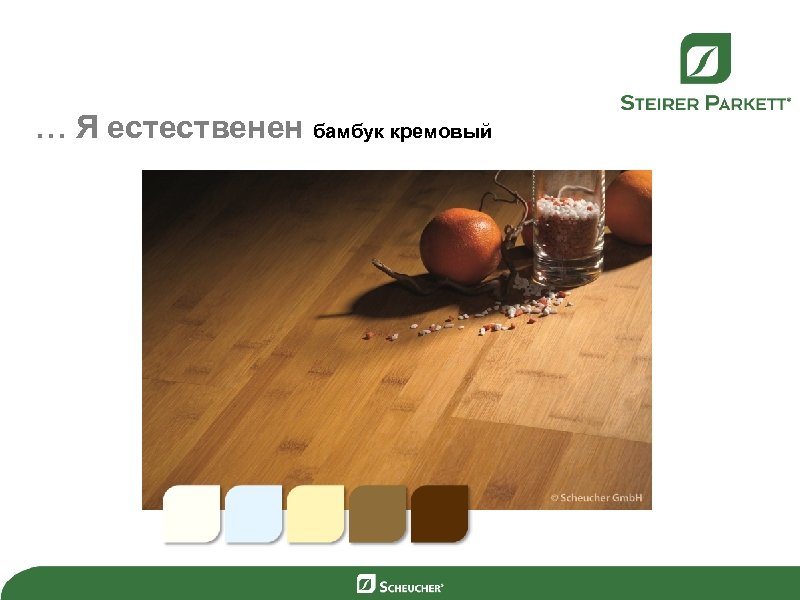 STEIRER PARKETT®

… Я естественен бамбук кремовый

© Scheucher GmbH

SCHEUCHER®